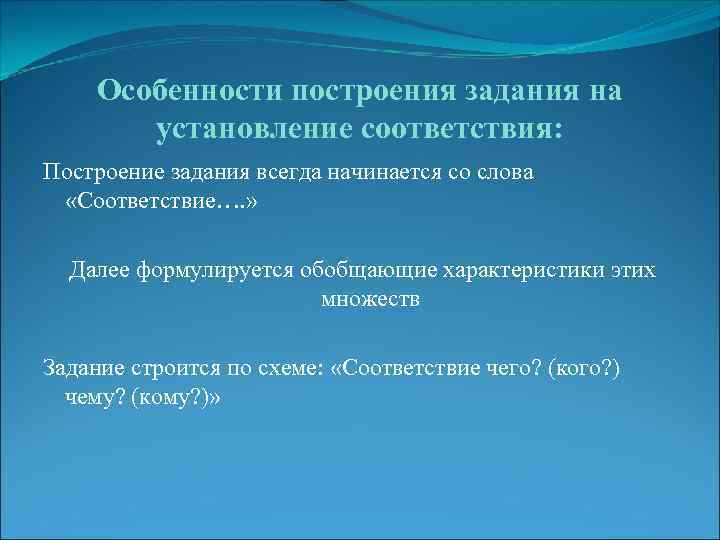 Особенности построения задания на установление соответствия:

Построение задания всегда начинается со слова «Соответствие….»

Далее формулируется обобщающие характеристики этих множеств

Задание строится по схеме: «Соответствие чего? (кого?) чему? (кому?)»